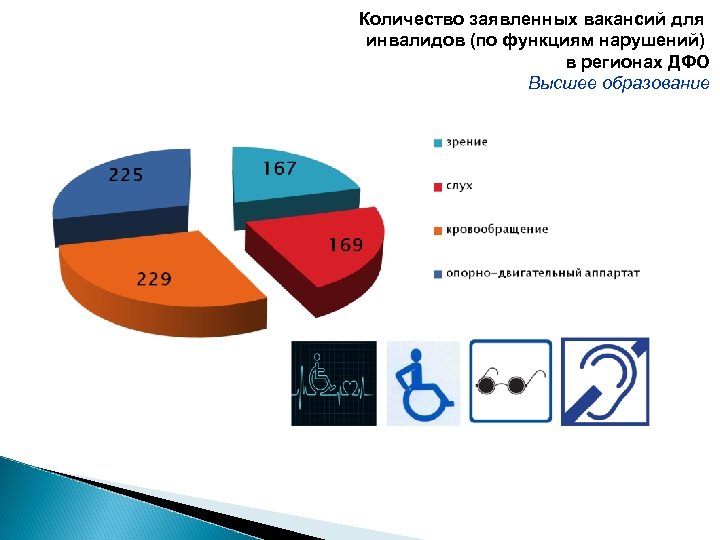 Количество заявленных вакансий для инвалидов (по функциям нарушений) в регионах ДФО
Высшее образование

225
167
169
229

зрение
слух
кровообращение
опорно-двигательный аппартат